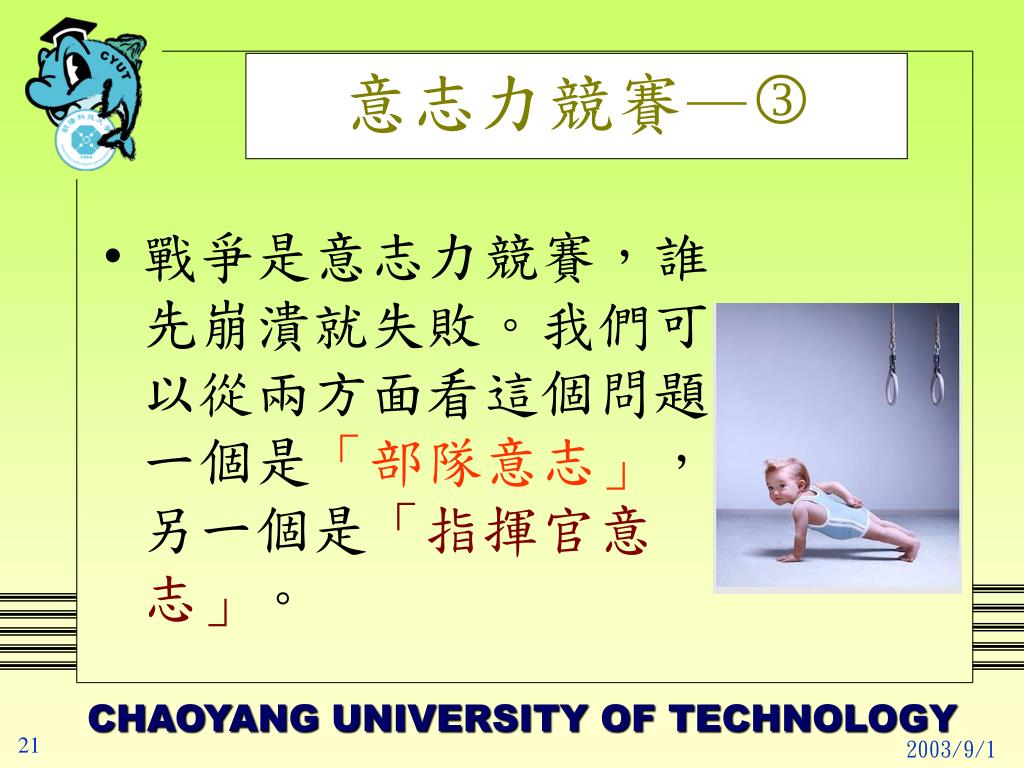 CYUT

意志力競賽—③

• 戰爭是意志力競賽，誰先崩潰就失敗。我們可以從兩方面看這個問題一個是「部隊意志」，另一個是「指揮官意志」。

CHAOYANG UNIVERSITY OF TECHNOLOGY

21

2003/9/1